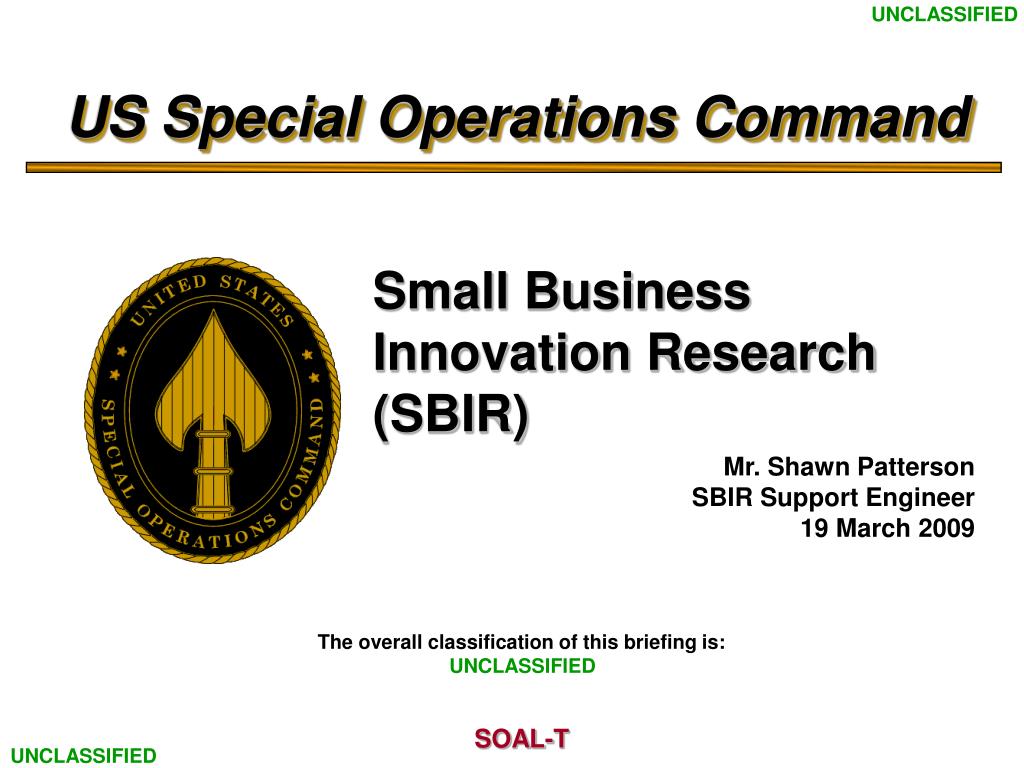 UNCLASSIFIED

US Special Operations Command

UNITED STATES SPECIAL OPERATIONS COMMAND

Small Business Innovation Research (SBIR)

Mr. Shawn Patterson
SBIR Support Engineer
19 March 2009

The overall classification of this briefing is:
UNCLASSIFIED

SOAL-T

UNCLASSIFIED